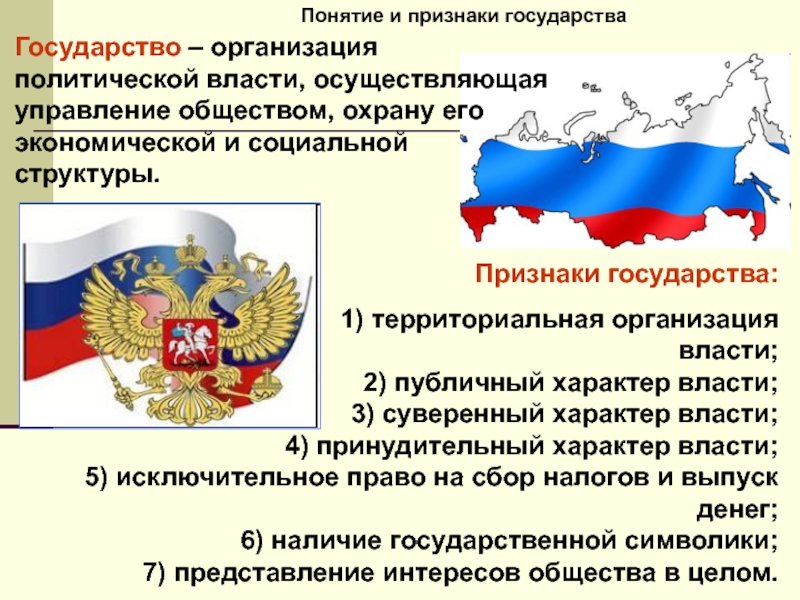 Понятие и признаки государства

Государство – организация политической власти, осуществляющая управление обществом, охрану его экономической и социальной структуры.

Признаки государства:

1) территориальная организация власти;
2) публичный характер власти;
3) суверенный характер власти;
4) принудительный характер власти;
5) исключительное право на сбор налогов и выпуск денег;
6) наличие государственной символики;
7) представление интересов общества в целом.